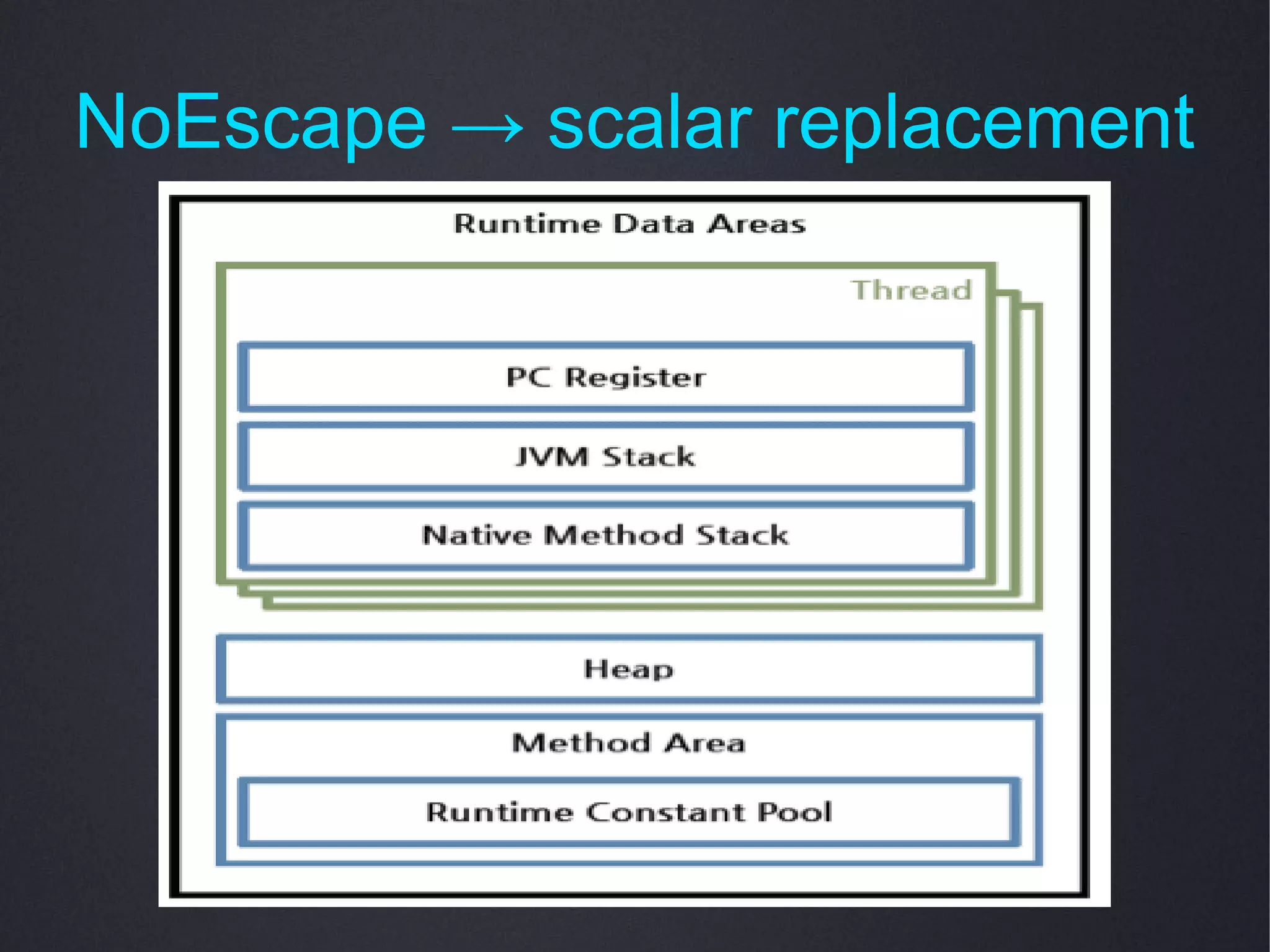 NoEscape → scalar replacement

Runtime Data Areas

Thread

PC Register

JVM Stack

Native Method Stack

Heap

Method Area

Runtime Constant Pool